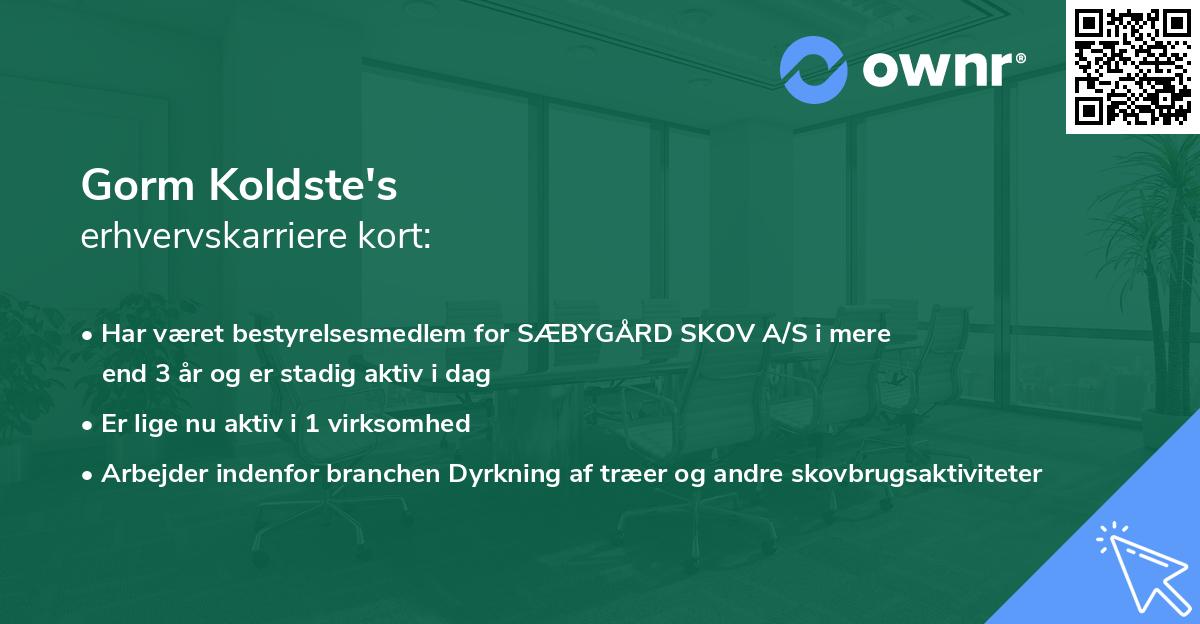 ownr®

Gorm Koldste's
erhvervskarriere kort:

• Har været bestyrelsesmedlem for SÆBYGÅRD SKOV A/S i mere end 3 år og er stadig aktiv i dag

• Er lige nu aktiv i 1 virksomhed

• Arbejder indenfor branchen Dyrkning af træer og andre skovbrugsaktiviteter